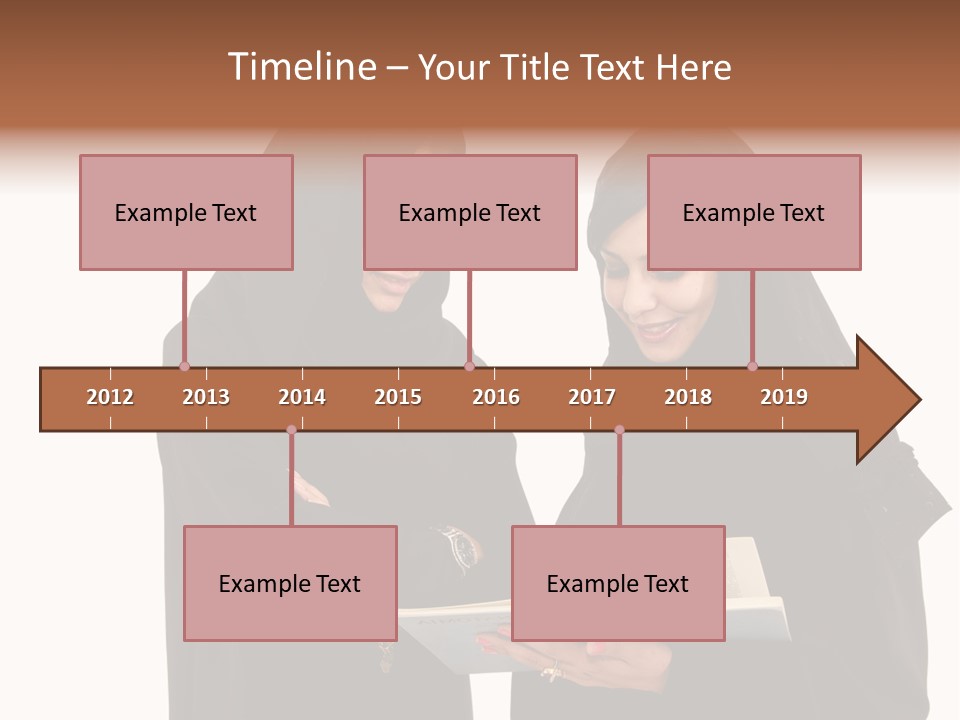 Timeline – Your Title Text Here

Example Text

Example Text

Example Text

2012 2013 2014 2015 2016 2017 2018 2019

Example Text

Example Text